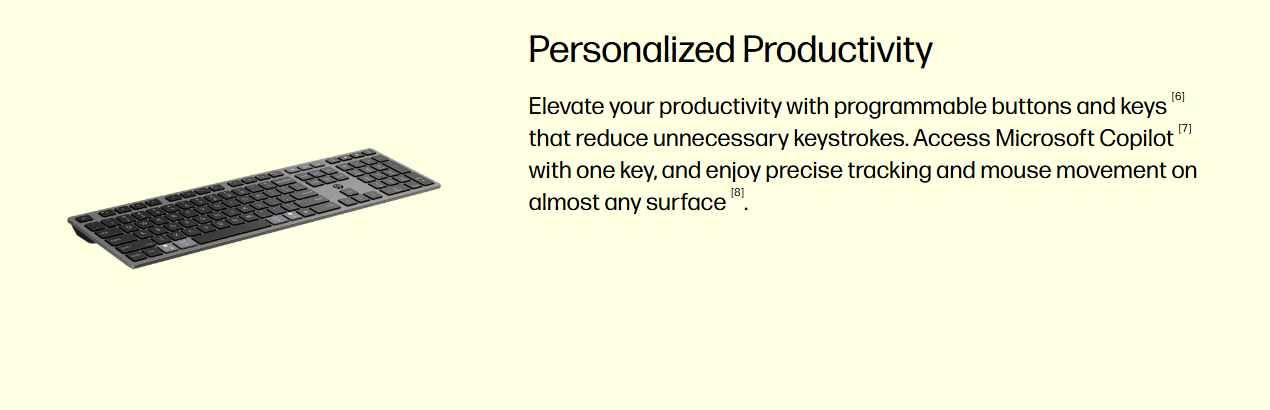 Personalized Productivity

Elevate your productivity with programmable buttons and keys [6] that reduce unnecessary keystrokes. Access Microsoft Copilot [7] with one key, and enjoy precise tracking and mouse movement on almost any surface [8].